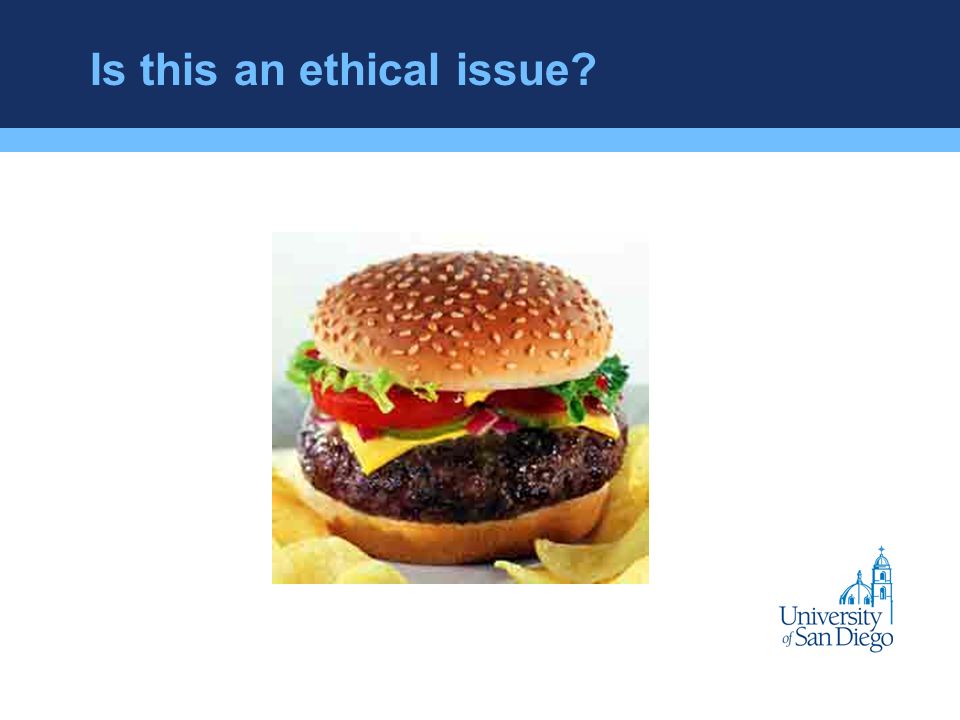 Is this an ethical issue?

University of San Diego